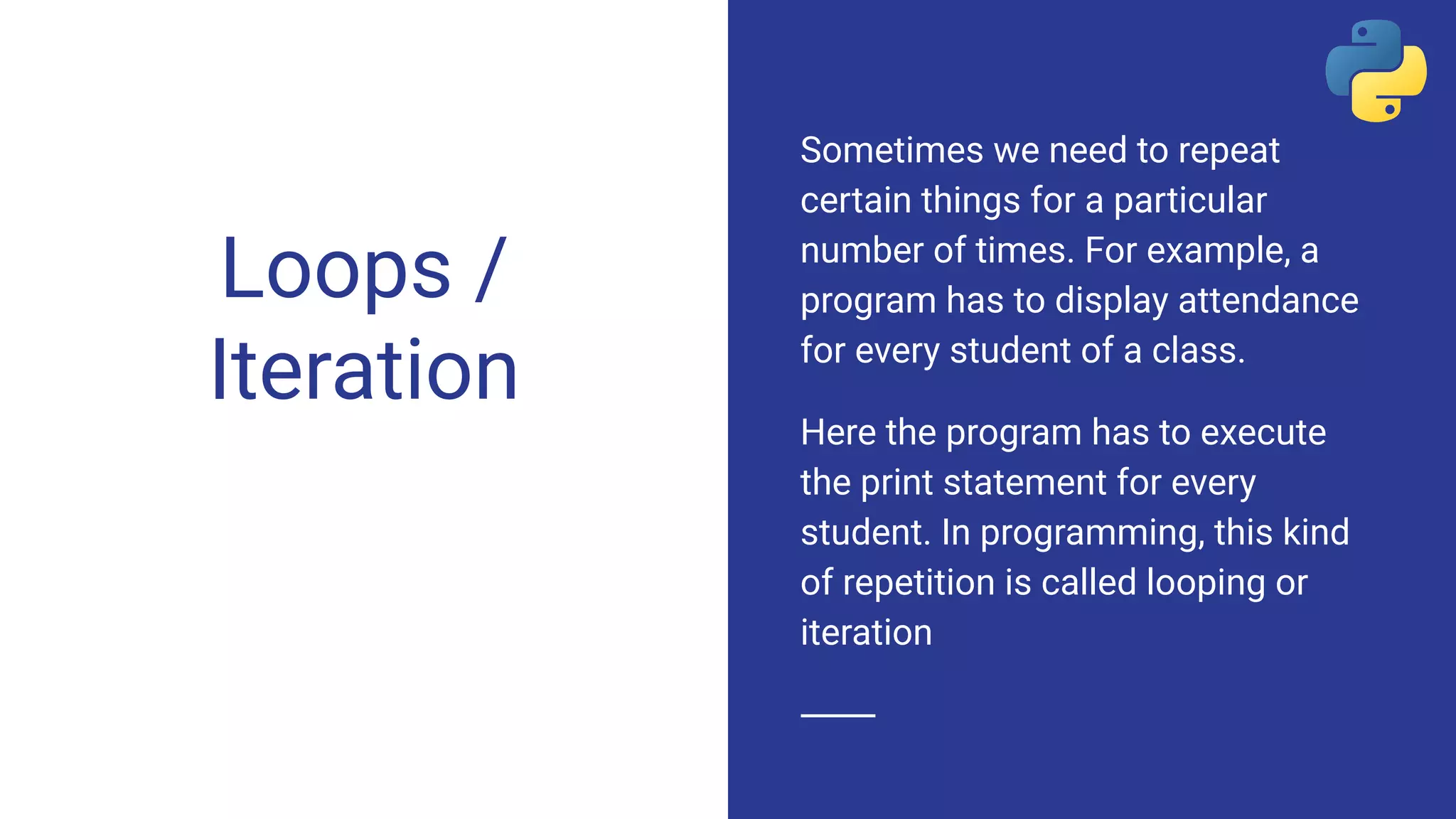 Loops / Iteration

Sometimes we need to repeat certain things for a particular number of times. For example, a program has to display attendance for every student of a class.

Here the program has to execute the print statement for every student. In programming, this kind of repetition is called looping or iteration